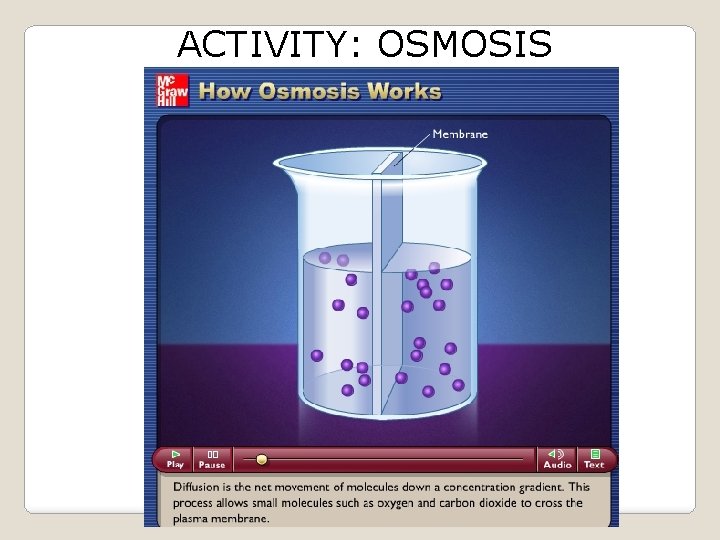 ACTIVITY: OSMOSIS

Mc Graw Hill

How Osmosis Works

Membrane

Play Pause Audio Text

Diffusion is the net movement of molecules down a concentration gradient. This process allows small molecules such as oxygen and carbon dioxide to cross the plasma membrane.